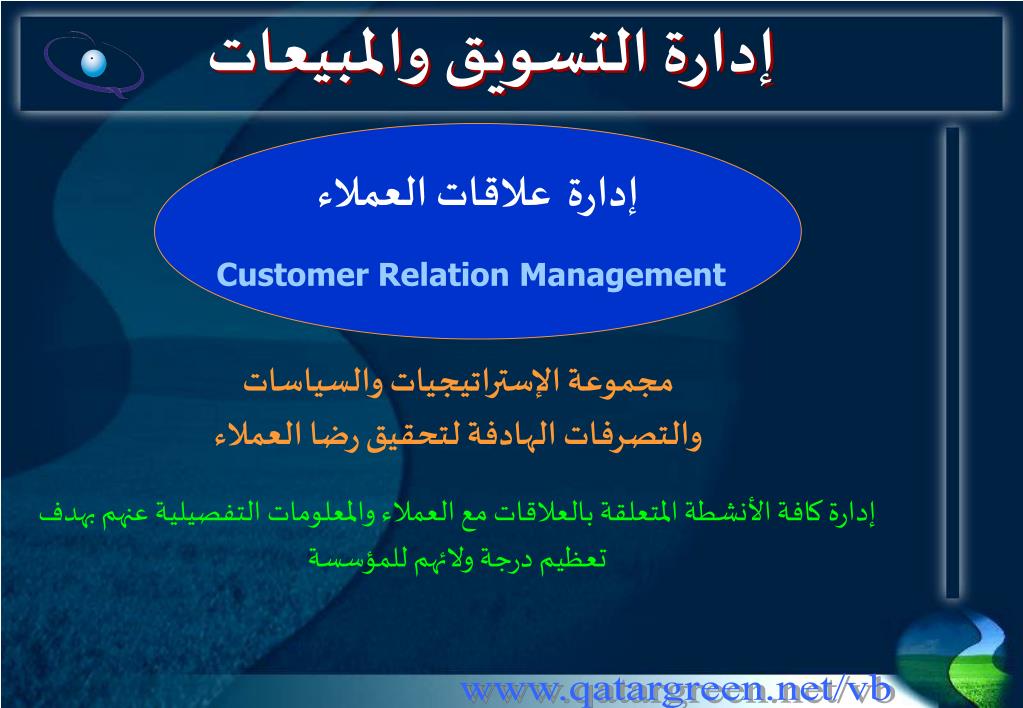 إدارة التسويق والمبيعات

إدارة علاقات العملاء

Customer Relation Management

مجموعة الإستراتيجيات والسياسات والتصرفات الهادفة لتحقيق رضا العملاء

إدارة كافة الأنشطة المتعلقة بالعلاقات مع العملاء والمعلومات التفصيلية عنهم بهدف تعظيم درجة ولائهم للمؤسسة

www.qatargreen.net/vb